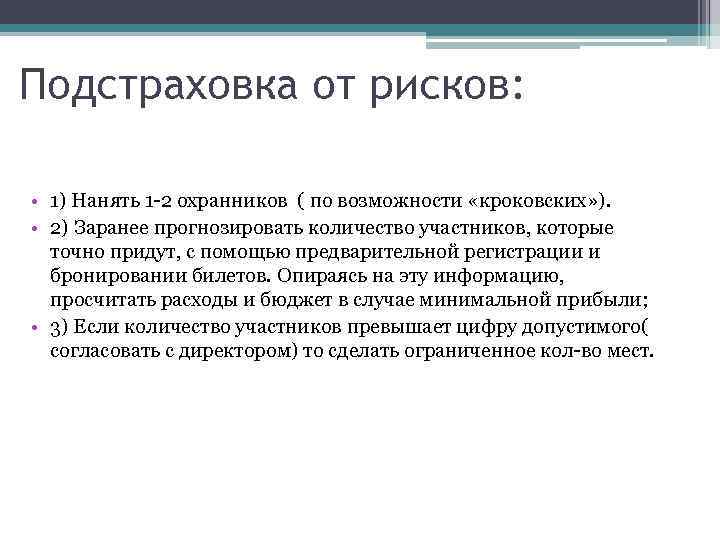 Подстраховка от рисков:

• 1) Нанять 1-2 охранников ( по возможности «кроковских»).
• 2) Заранее прогнозировать количество участников, которые точно придут, с помощью предварительной регистрации и бронировании билетов. Опираясь на эту информацию, просчитать расходы и бюджет в случае минимальной прибыли;
• 3) Если количество участников превышает цифру допустимого( согласовать с директором) то сделать ограниченное кол-во мест.